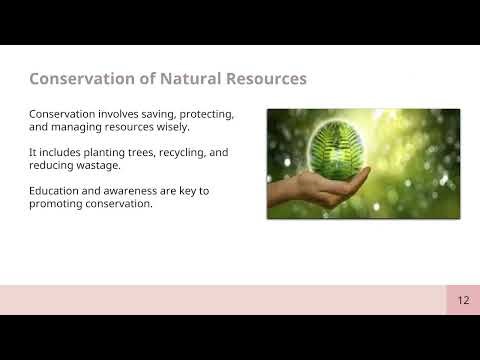 Conservation of Natural Resources

Conservation involves saving, protecting, and managing resources wisely.

It includes planting trees, recycling, and reducing wastage.

Education and awareness are key to promoting conservation.

12